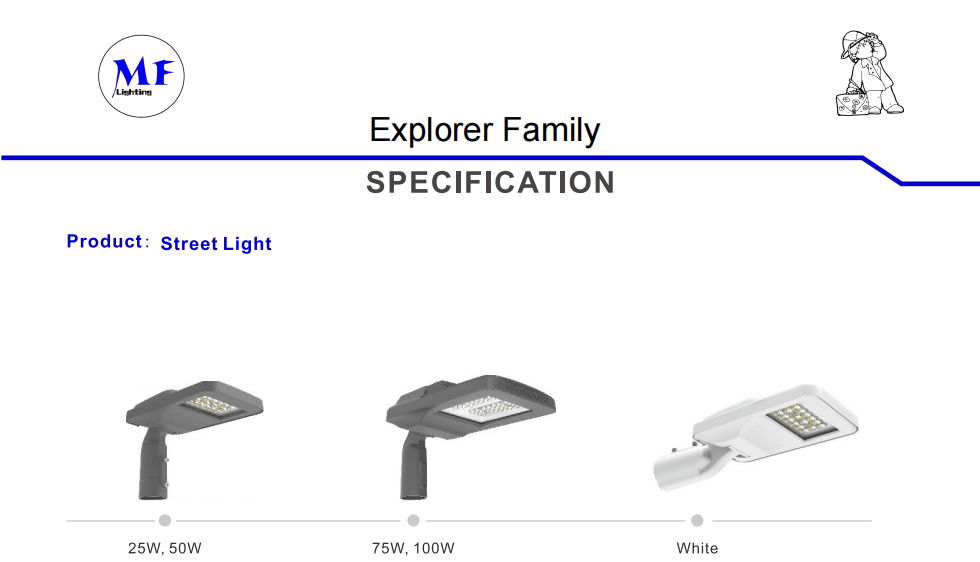 MF
Lighting

Explorer Family

SPECIFICATION

Product: Street Light

25W, 50W

75W, 100W

White